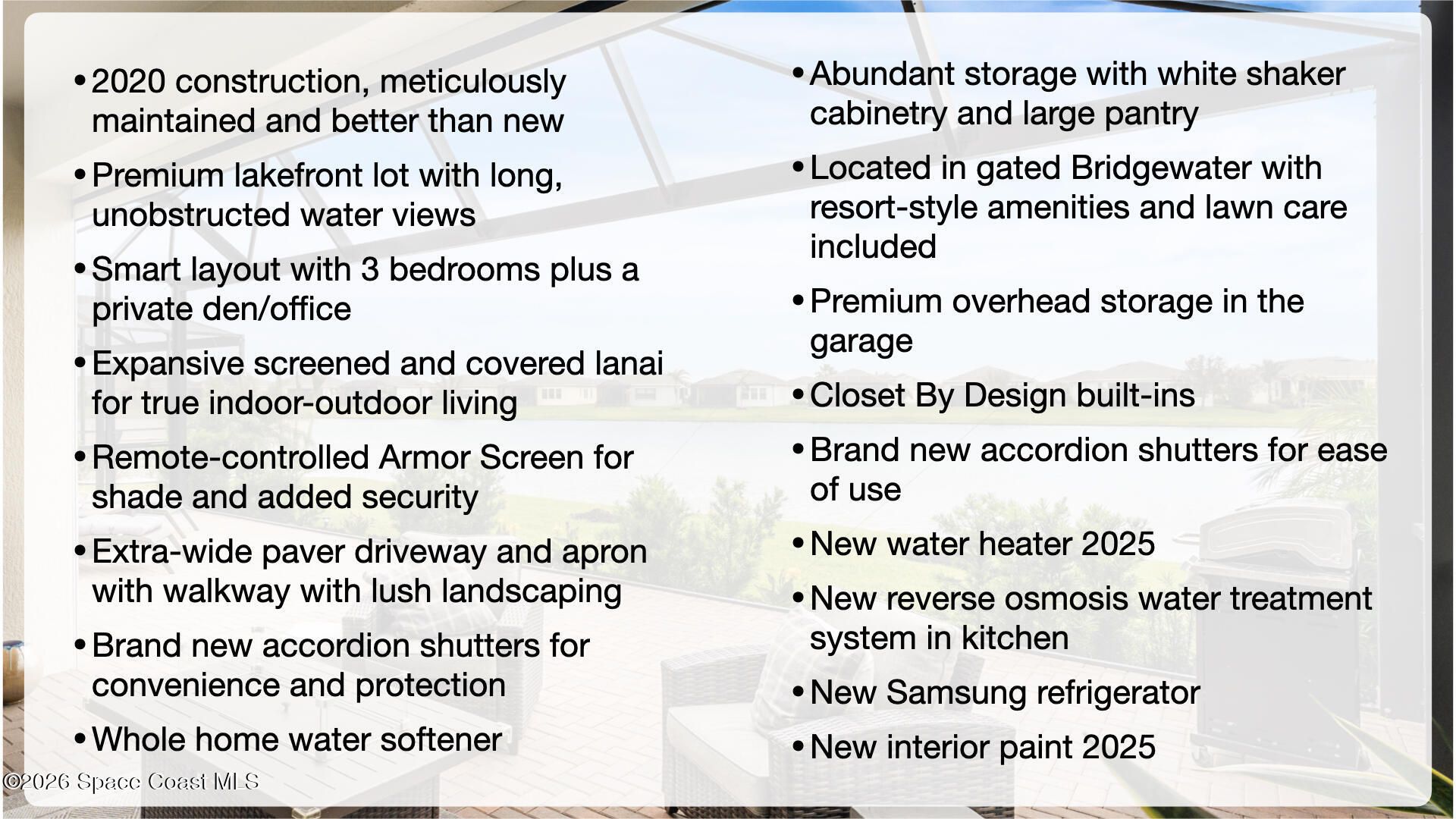 • 2020 construction, meticulously maintained and better than new

• Premium lakefront lot with long, unobstructed water views

• Smart layout with 3 bedrooms plus a private den/office

• Expansive screened and covered lanai for true indoor-outdoor living

• Remote-controlled Armor Screen for shade and added security

• Extra-wide paver driveway and apron with walkway with lush landscaping

• Brand new accordion shutters for convenience and protection

• Whole home water softener

• Abundant storage with white shaker cabinetry and large pantry

• Located in gated Bridgewater with resort-style amenities and lawn care included

• Premium overhead storage in the garage

• Closet By Design built-ins

• Brand new accordion shutters for ease of use

• New water heater 2025

• New reverse osmosis water treatment system in kitchen

• New Samsung refrigerator

• New interior paint 2025

©2026 Space Coast MLS